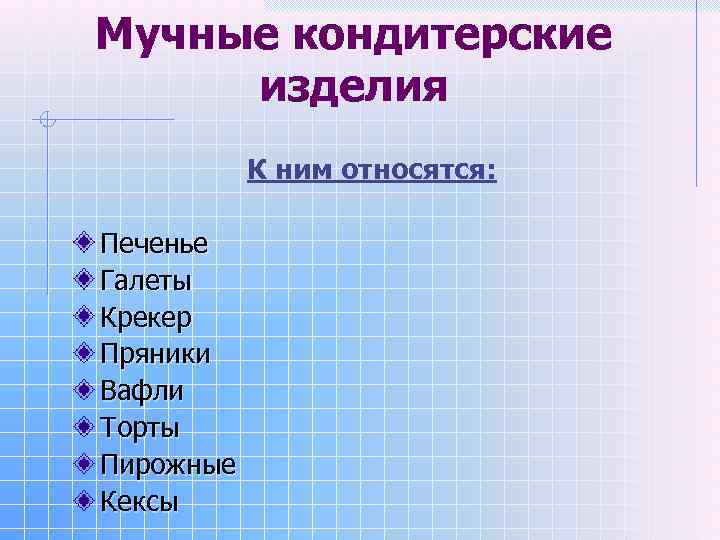 Мучные кондитерские изделия

К ним относятся:

Печенье
Галеты
Крекер
Пряники
Вафли
Торты
Пирожные
Кексы